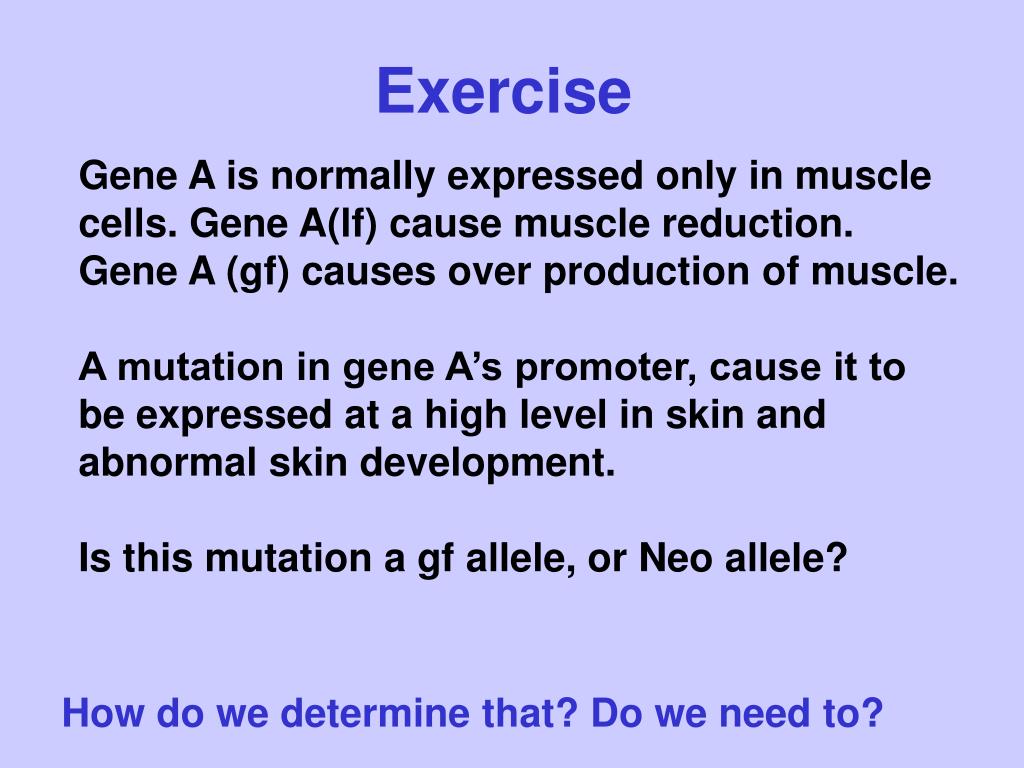 Exercise

Gene A is normally expressed only in muscle cells. Gene A(lf) cause muscle reduction. Gene A (gf) causes over production of muscle.

A mutation in gene A's promoter, cause it to be expressed at a high level in skin and abnormal skin development.

Is this mutation a gf allele, or Neo allele?

How do we determine that? Do we need to?